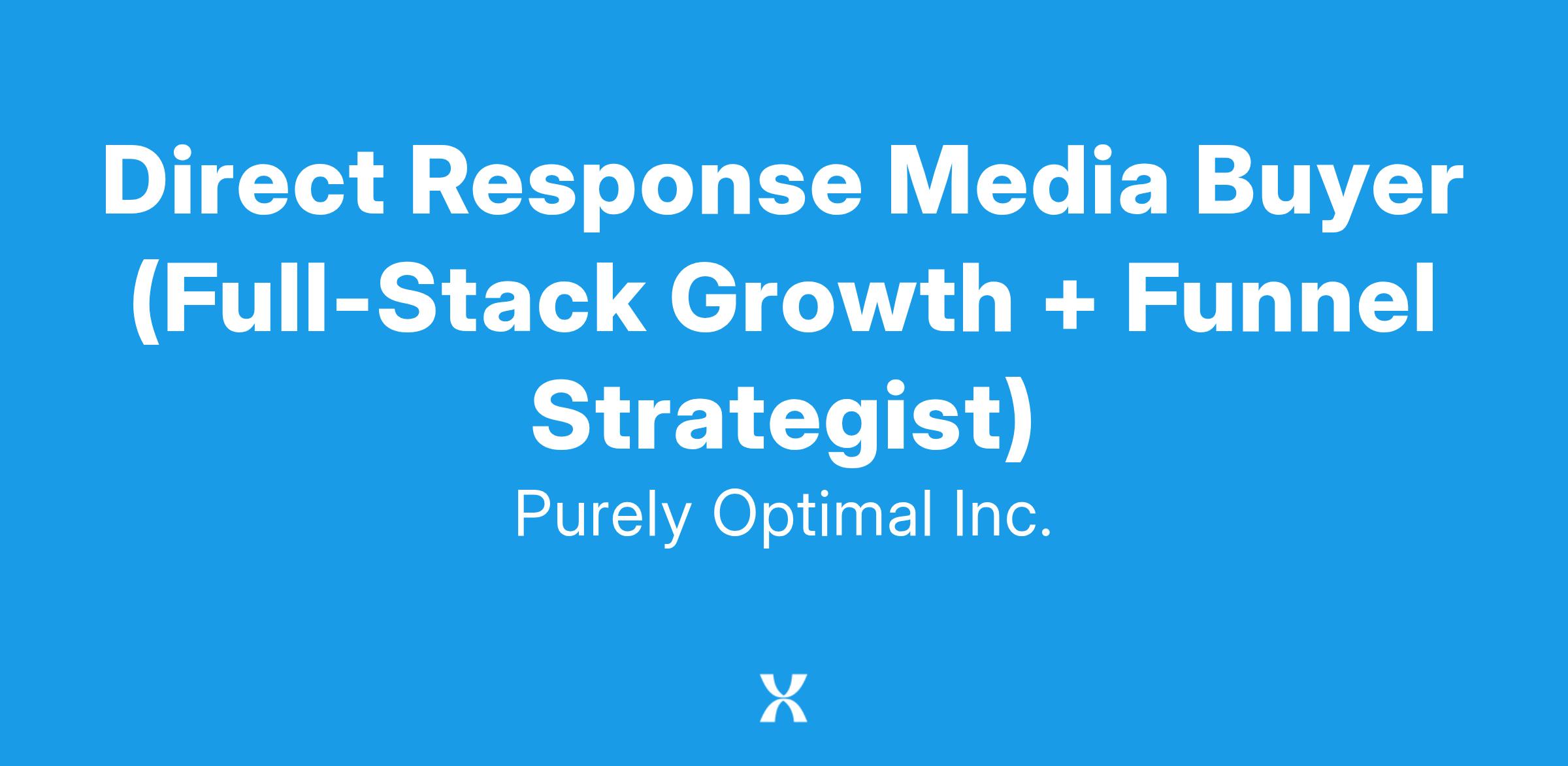 Direct Response Media Buyer (Full-Stack Growth + Funnel Strategist)

Purely Optimal Inc.